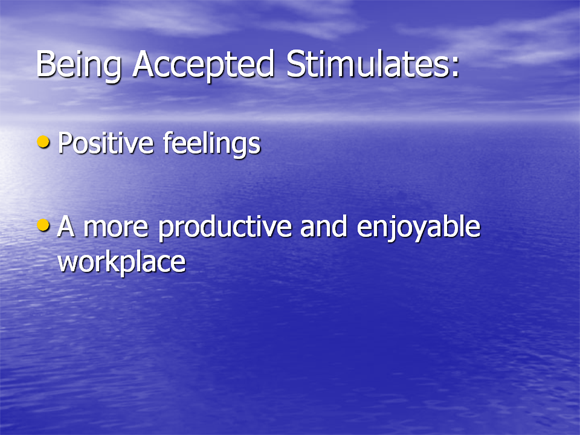 Being Accepted Stimulates:

• Positive feelings

• A more productive and enjoyable workplace